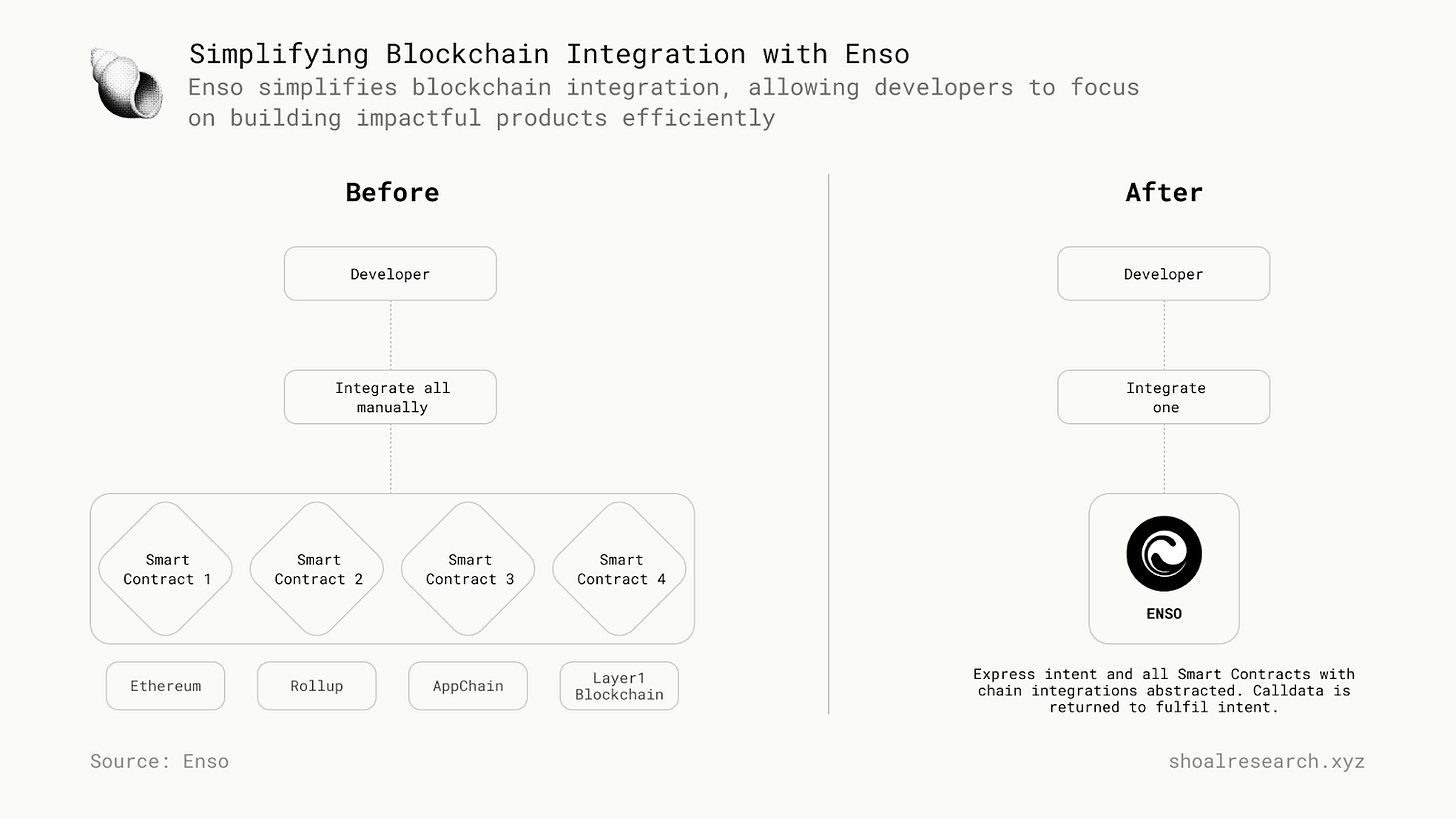 Simplifying Blockchain Integration with Enso
Enso simplifies blockchain integration, allowing developers to focus on building impactful products efficiently

Before

Developer

Integrate all manually

Smart Contract 1

Smart Contract 2

Smart Contract 3

Smart Contract 4

Ethereum

Rollup

AppChain

Layer1 Blockchain

After

Developer

Integrate one

ENSO

Express intent and all Smart Contracts with chain integrations abstracted. Calldata is returned to fulfil intent.

Source: Enso

shoalresearch.xyz